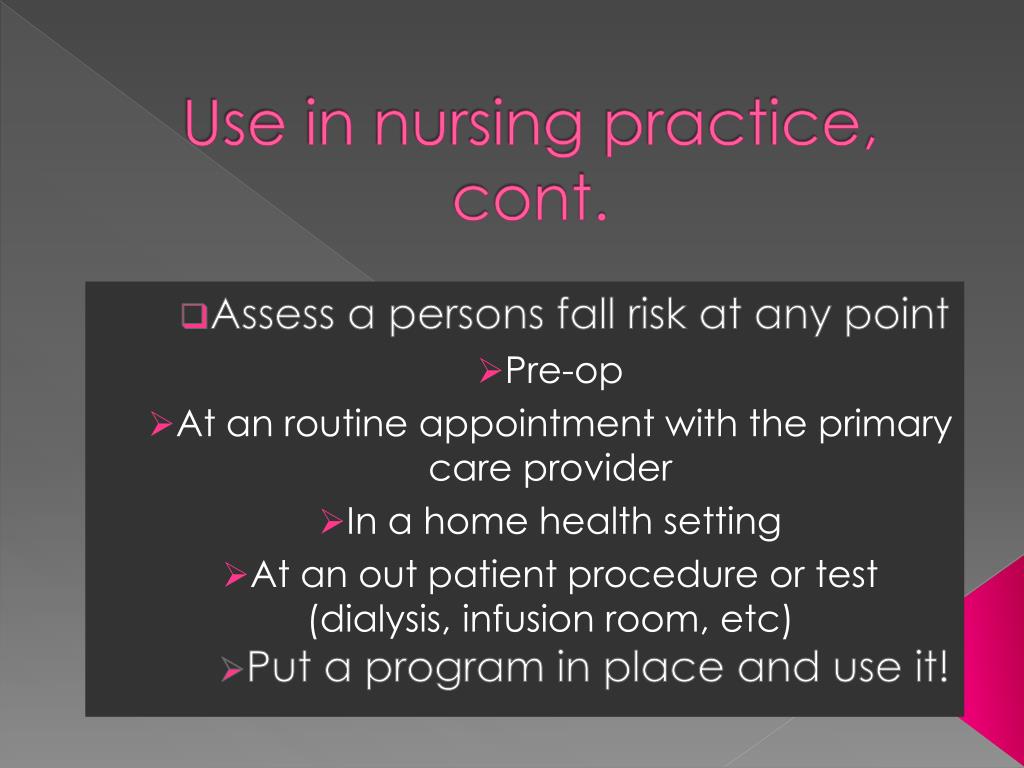 Use in nursing practice, cont.

❑Assess a persons fall risk at any point

➢Pre-op

➢At an routine appointment with the primary care provider

➢In a home health setting

➢At an out patient procedure or test (dialysis, infusion room, etc)

➢Put a program in place and use it!